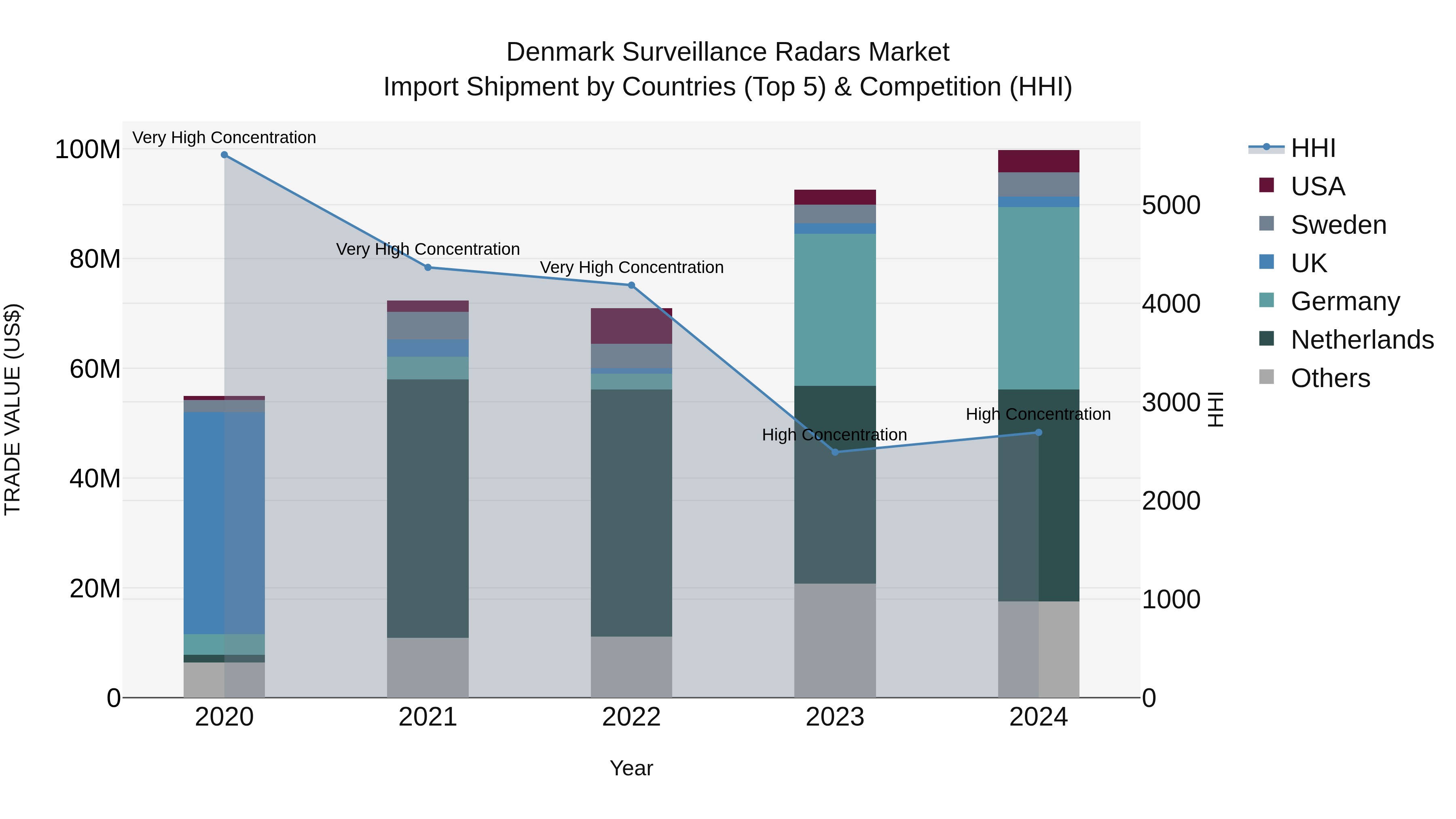 Denmark Surveillance Radars Market
Import Shipment by Countries (Top 5) & Competition (HHI)

TRADE VALUE (US$)

100M
80M
60M
40M
20M
0

Very High Concentration
Very High Concentration
Very High Concentration
High Concentration
High Concentration

5000
4000
3000
2000
1000
0

HHI

2020
2021
2022
2023
2024

Year

HHI
USA
Sweden
UK
Germany
Netherlands
Others